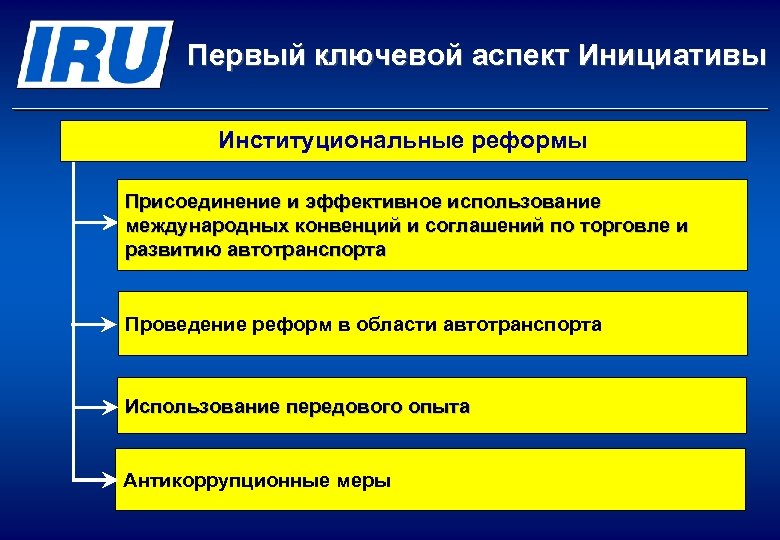 IRU

Первый ключевой аспект Инициативы

Институциональные реформы

Присоединение и эффективное использование международных конвенций и соглашений по торговле и развитию автотранспорта

Проведение реформ в области автотранспорта

Использование передового опыта

Антикоррупционные меры